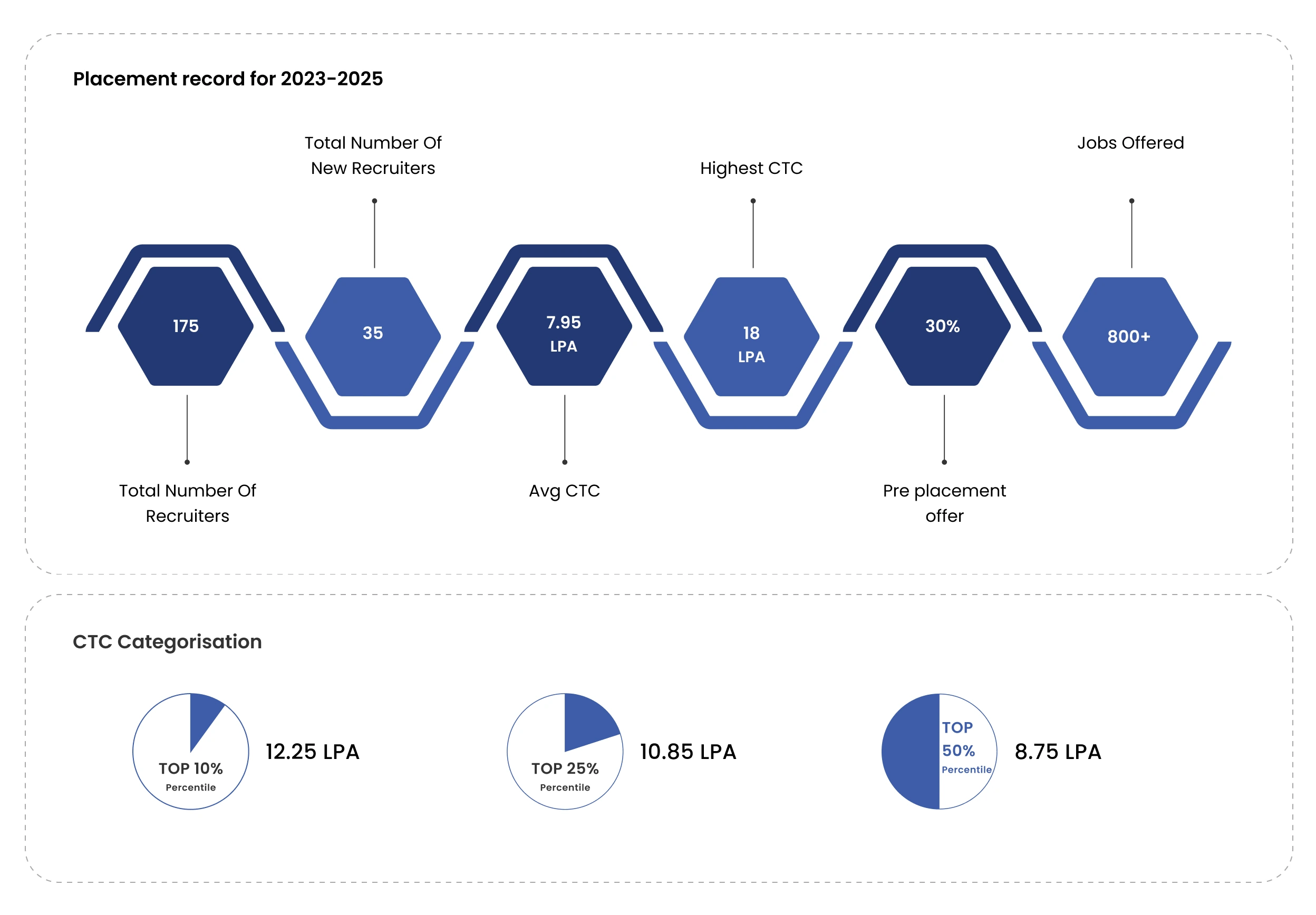 Placement record for 2023-2025

Total Number Of New Recruiters

Highest CTC

Jobs Offered

175

35

7.95 LPA

18 LPA

30%

800+

Total Number Of Recruiters

Avg CTC

Pre placement offer

CTC Categorisation

TOP 10% Percentile

12.25 LPA

TOP 25% Percentile

10.85 LPA

TOP 50% Percentile

8.75 LPA